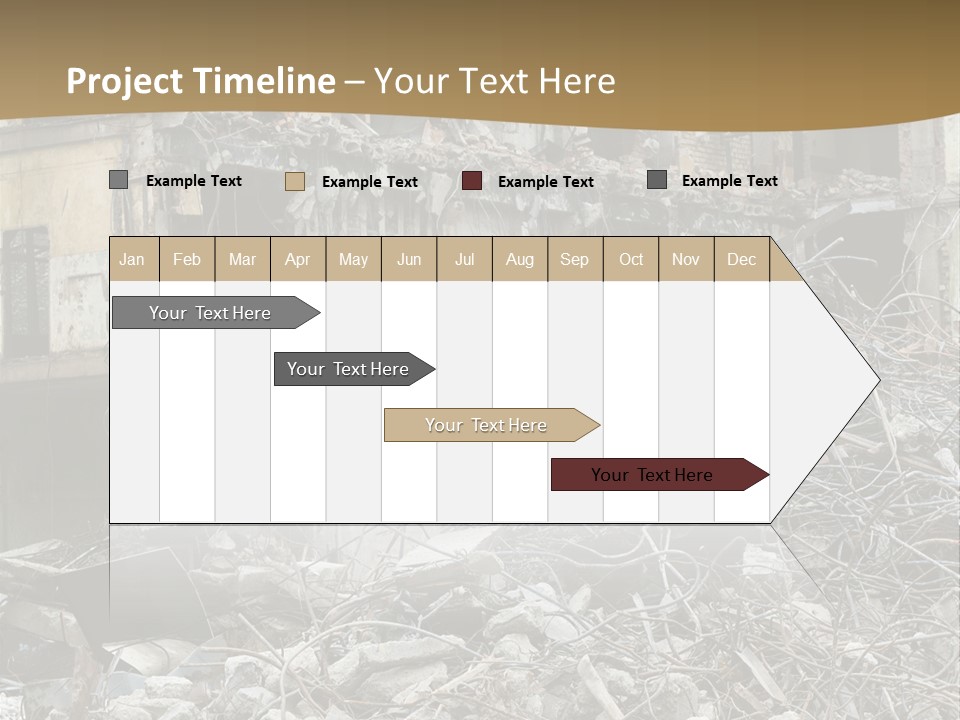 Project Timeline – Your Text Here

Example Text
Example Text
Example Text
Example Text

| Jan | Feb | Mar | Apr | May | Jun | Jul | Aug | Sep | Oct | Nov | Dec |
|---|---|---|---|---|---|---|---|---|---|---|---|

Your Text Here
Your Text Here
Your Text Here
Your Text Here